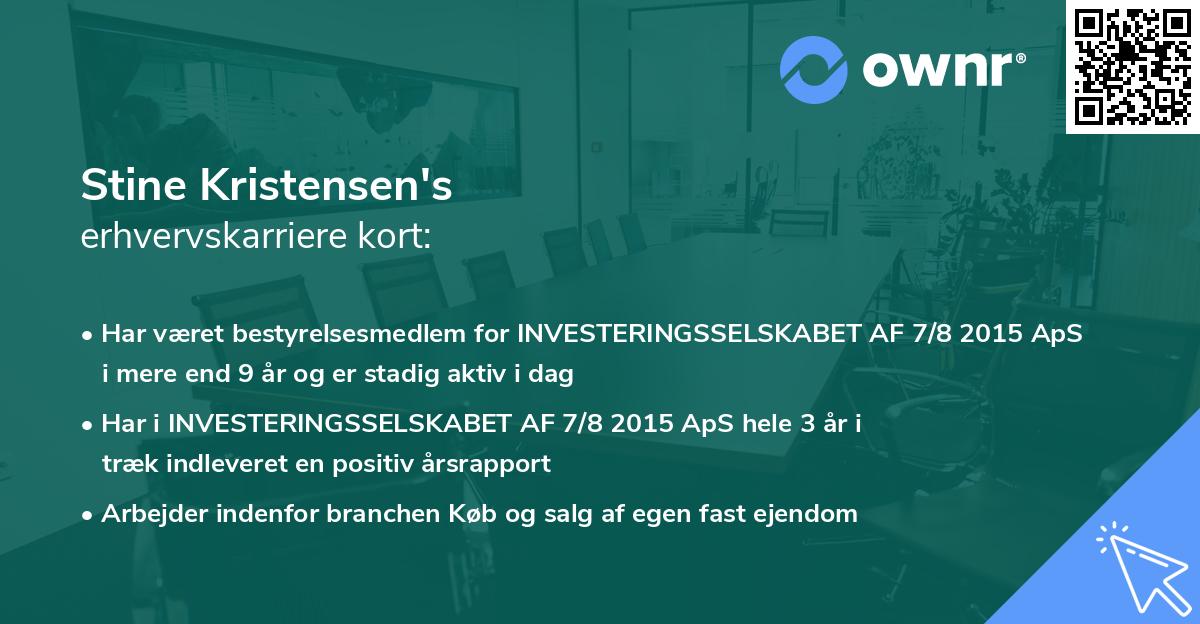 ownr®

Stine Kristensen's
erhvervskarriere kort:

• Har været bestyrelsesmedlem for INVESTERINGSSELSKABET AF 7/8 2015 ApS i mere end 9 år og er stadig aktiv i dag

• Har i INVESTERINGSSELSKABET AF 7/8 2015 ApS hele 3 år i træk indleveret en positiv årsrapport

• Arbejder indenfor branchen Køb og salg af egen fast ejendom